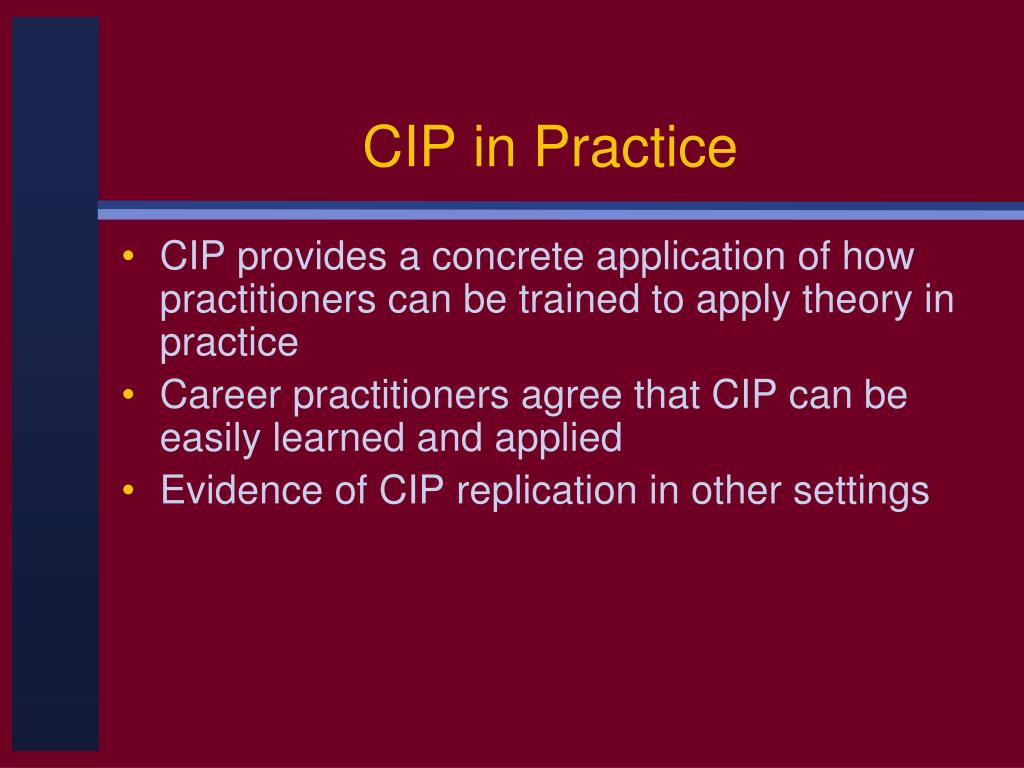 CIP in Practice

• CIP provides a concrete application of how practitioners can be trained to apply theory in practice
• Career practitioners agree that CIP can be easily learned and applied
• Evidence of CIP replication in other settings